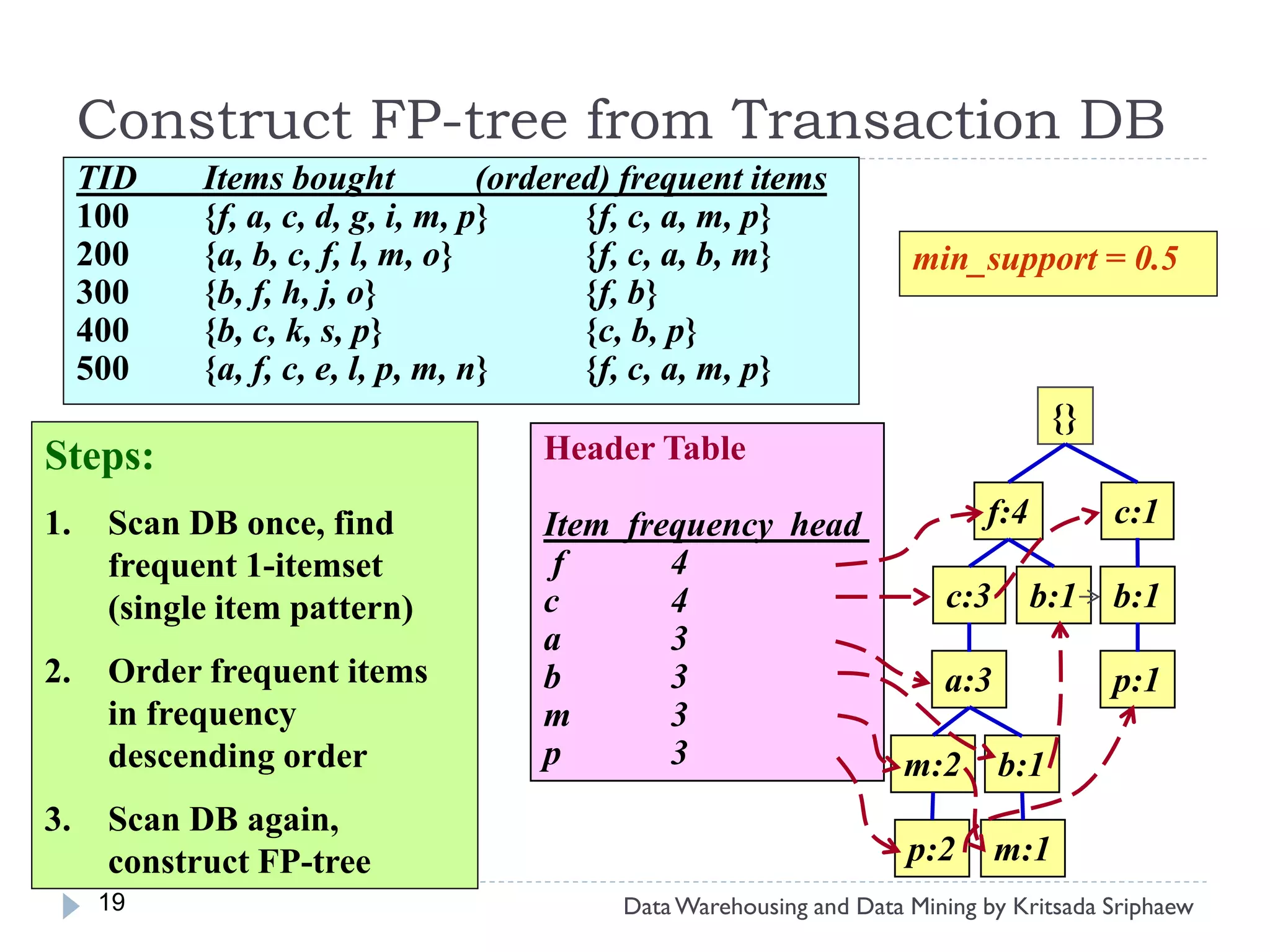 Construct FP-tree from Transaction DB

| TID | Items bought | (ordered) frequent items |
|---|---|---|
| 100 | {f, a, c, d, g, i, m, p} | {f, c, a, m, p} |
| 200 | {a, b, c, f, l, m, o} | {f, c, a, b, m} |
| 300 | {b, f, h, j, o} | {f, b} |
| 400 | {b, c, k, s, p} | {c, b, p} |
| 500 | {a, f, c, e, l, p, m, n} | {f, c, a, m, p} |

min_support = 0.5

Steps:

1. Scan DB once, find frequent 1-itemset (single item pattern)

2. Order frequent items in frequency descending order

3. Scan DB again, construct FP-tree

Header Table

| Item | frequency | head |
|---|---|---|
| f | 4 | |
| c | 4 | |
| a | 3 | |
| b | 3 | |
| m | 3 | |
| p | 3 | |

{}

f:4

c:1

c:3

b:1

b:1

a:3

p:1

m:2

b:1

p:2

m:1

19

Data Warehousing and Data Mining by Kritsada Sriphaew